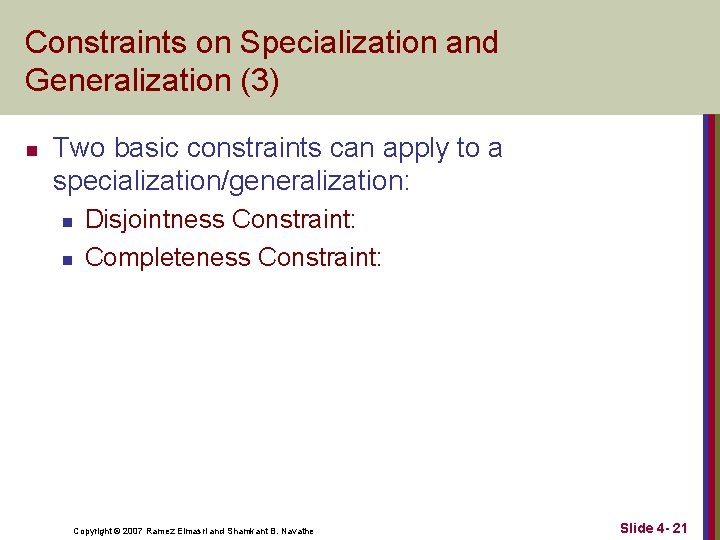 Constraints on Specialization and Generalization (3)

Two basic constraints can apply to a specialization/generalization:

Disjointness Constraint:

Completeness Constraint:

Copyright © 2007 Ramez Elmasri and Shamkant B. Navathe

Slide 4- 21